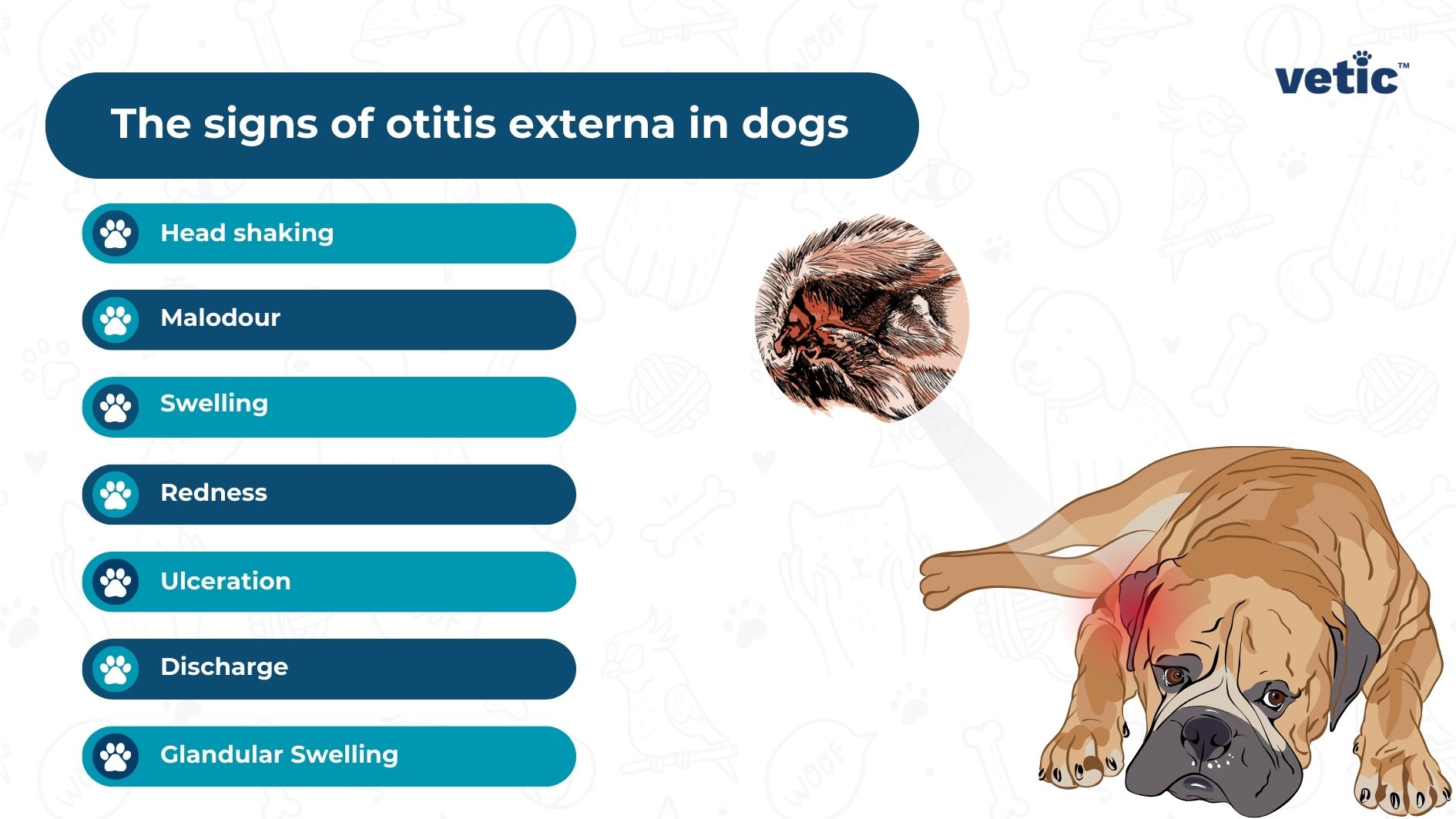 vetic™

The signs of otitis externa in dogs

Head shaking

Malodour

Swelling

Redness

Ulceration

Discharge

Glandular Swelling